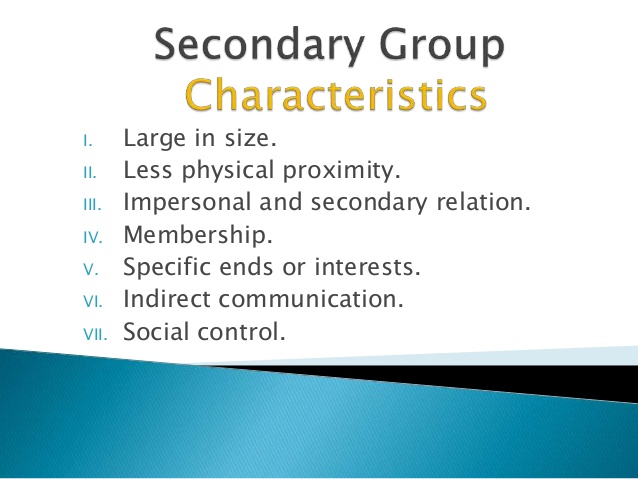 Secondary Group
Characteristics

I. Large in size.
II. Less physical proximity.
III. Impersonal and secondary relation.
IV. Membership.
V. Specific ends or interests.
VI. Indirect communication.
VII. Social control.